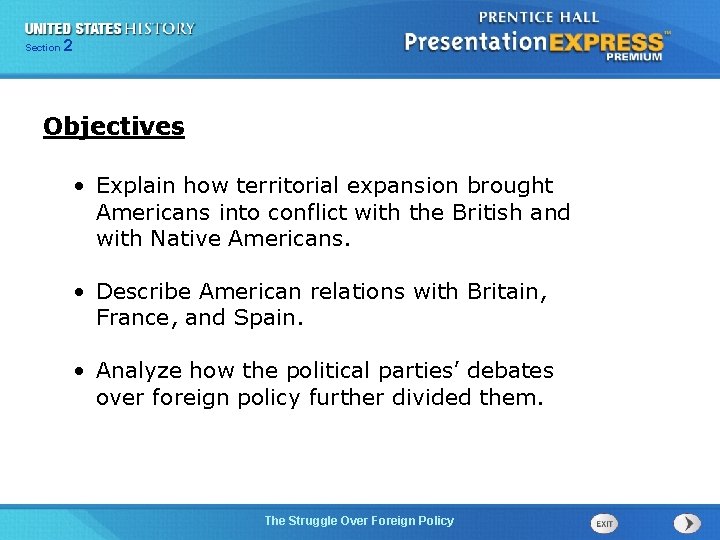 UNITED STATES HISTORY
Section 2

PRENTICE HALL
PresentationEXPRESS™
PREMIUM

Objectives

• Explain how territorial expansion brought Americans into conflict with the British and with Native Americans.

• Describe American relations with Britain, France, and Spain.

• Analyze how the political parties' debates over foreign policy further divided them.

The Struggle Over Foreign Policy

EXIT